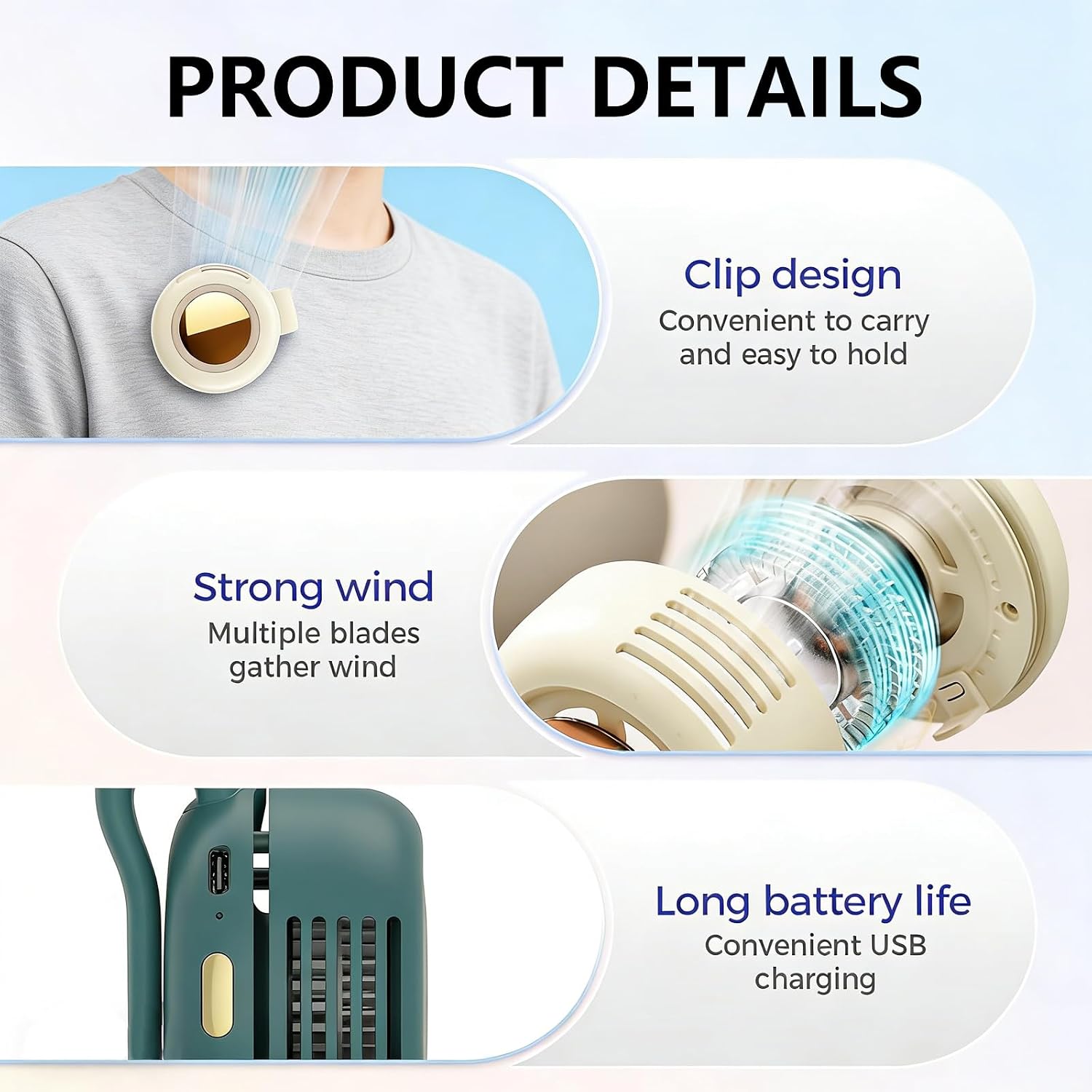 PRODUCT DETAILS

Clip design
Convenient to carry and easy to hold

Strong wind
Multiple blades gather wind

Long battery life
Convenient USB charging